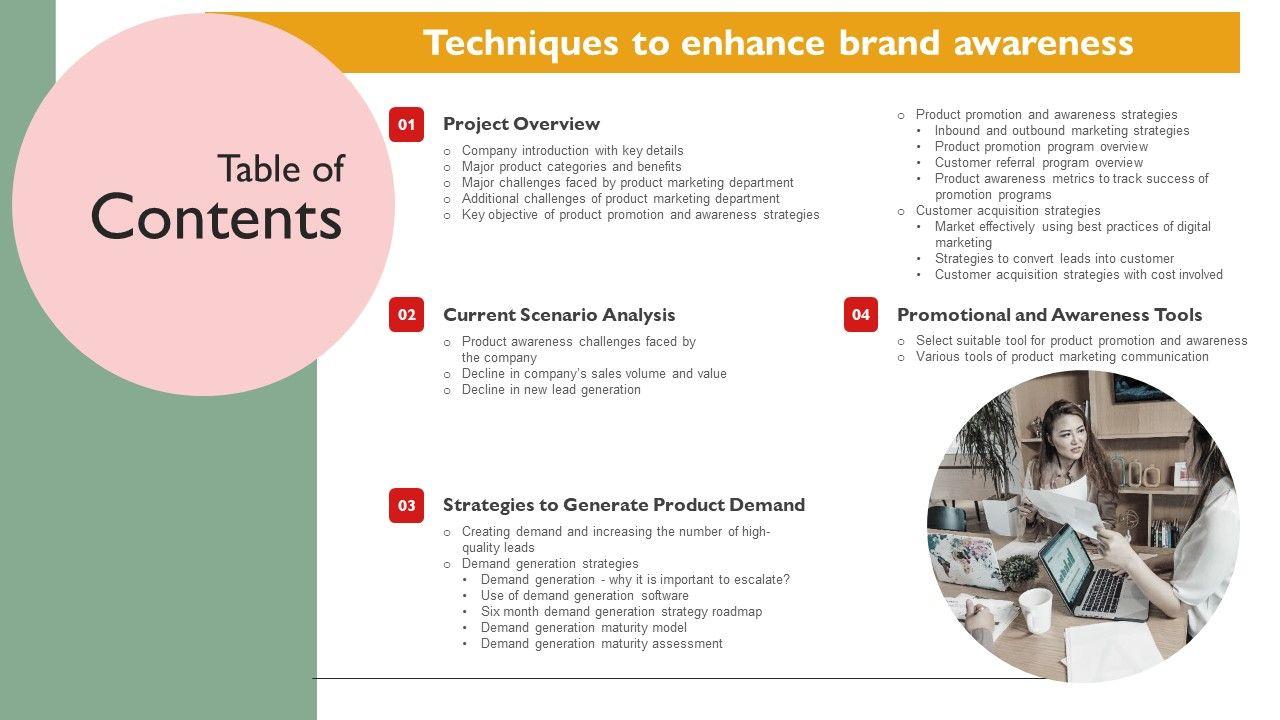 Techniques to enhance brand awareness

Table of
Contents

01 Project Overview
○ Company introduction with key details
○ Major product categories and benefits
○ Major challenges faced by product marketing department
○ Additional challenges of product marketing department
○ Key objective of product promotion and awareness strategies

02 Current Scenario Analysis
○ Product awareness challenges faced by the company
○ Decline in company's sales volume and value
○ Decline in new lead generation

03 Strategies to Generate Product Demand
○ Creating demand and increasing the number of high-quality leads
○ Demand generation strategies
• Demand generation - why it is important to escalate?
• Use of demand generation software
• Six month demand generation strategy roadmap
• Demand generation maturity model
• Demand generation maturity assessment

○ Product promotion and awareness strategies
• Inbound and outbound marketing strategies
• Product promotion program overview
• Customer referral program overview
• Product awareness metrics to track success of promotion programs
○ Customer acquisition strategies
• Market effectively using best practices of digital marketing
• Strategies to convert leads into customer
• Customer acquisition strategies with cost involved

04 Promotional and Awareness Tools
○ Select suitable tool for product promotion and awareness
○ Various tools of product marketing communication